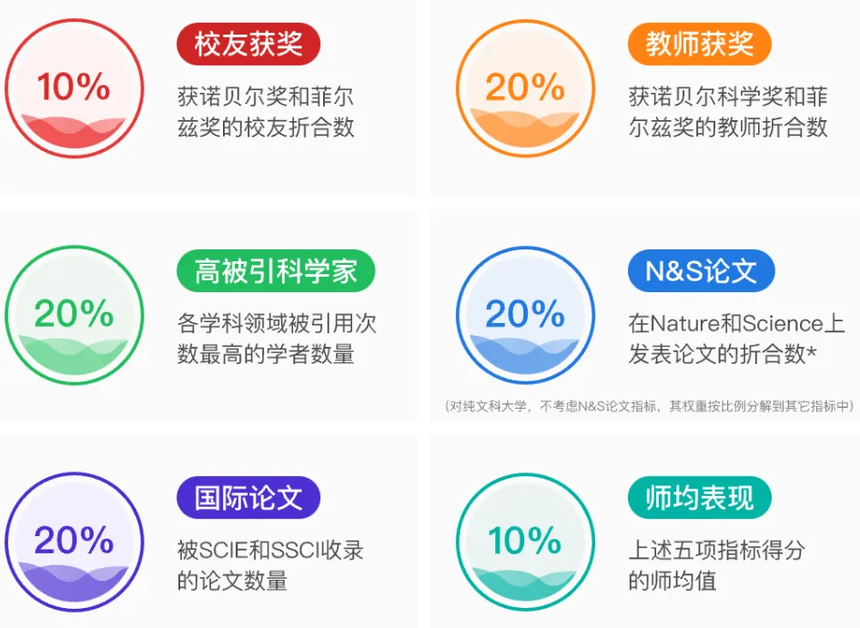 10%

校友获奖

获诺贝尔奖和菲尔兹奖的校友折合数

20%

教师获奖

获诺贝尔科学奖和菲尔兹奖的教师折合数

20%

高被引科学家

各学科领域被引用次数最高的学者数量

20%

N&S论文

在Nature和Science上发表论文的折合数*

（对纯文科大学，不考虑N&S论文指标，其权重按比例分解到其它指标中）

20%

国际论文

被SCIE和SSCI收录的论文数量

10%

师均表现

上述五项指标得分的师均值